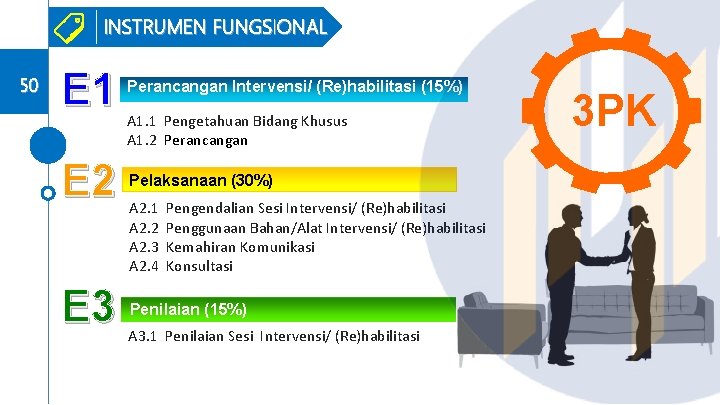 INSTRUMEN FUNGSIONAL

50

E1 Perancangan Intervensi/ (Re)habilitasi (15%)

A1.1 Pengetahuan Bidang Khusus
A1.2 Perancangan

E2 Pelaksanaan (30%)

A2.1 Pengendalian Sesi Intervensi/ (Re)habilitasi
A2.2 Penggunaan Bahan/Alat Intervensi/ (Re)habilitasi
A2.3 Kemahiran Komunikasi
A2.4 Konsultasi

E3 Penilaian (15%)

A3.1 Penilaian Sesi Intervensi/ (Re)habilitasi

3PK